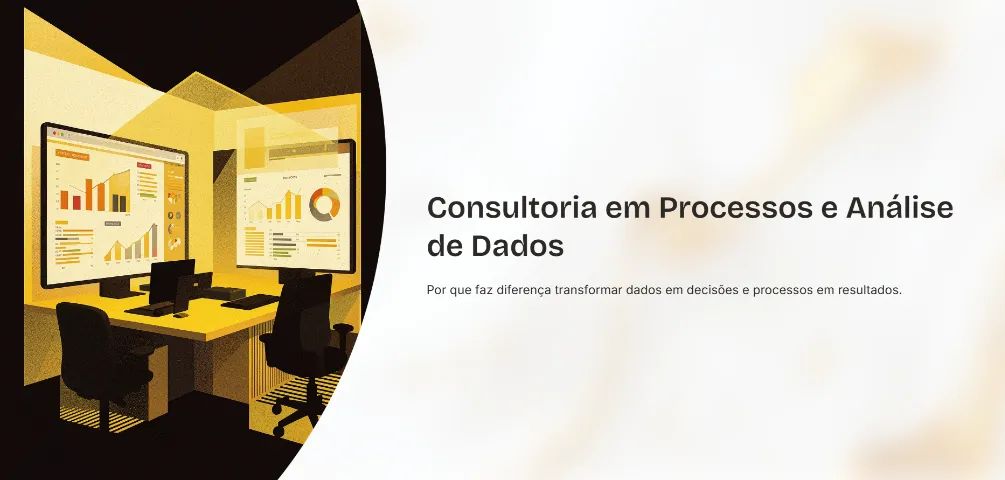 Consultoria em Processos e Análise de Dados

Por que faz diferença transformar dados em decisões e processos em resultados.